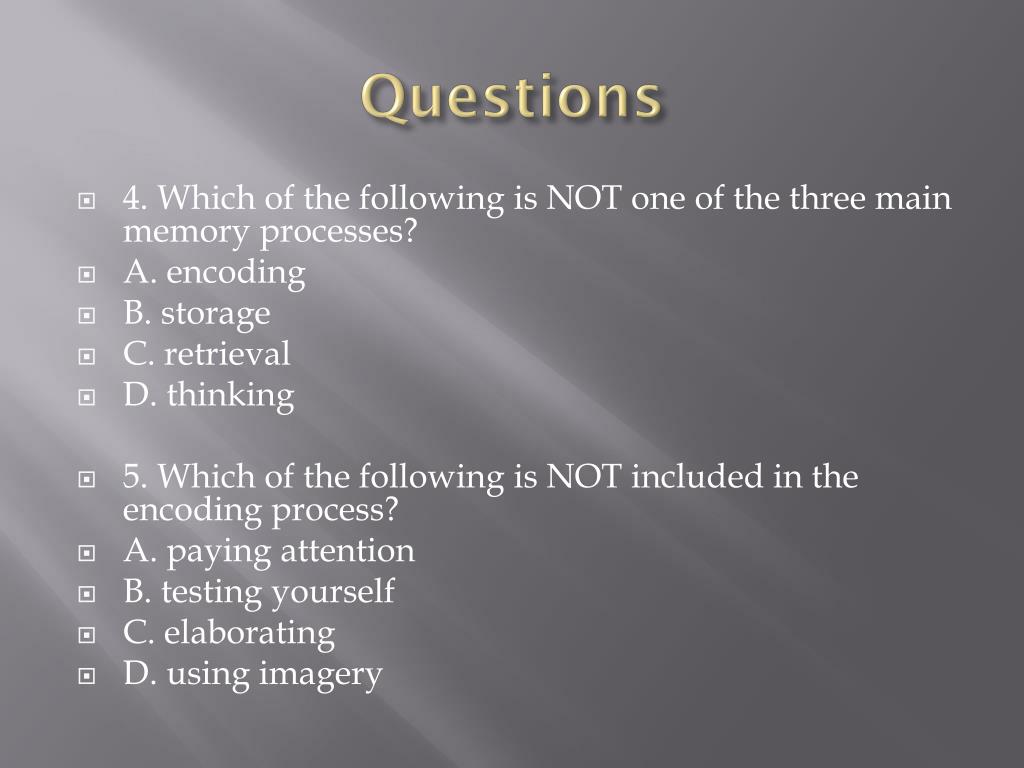 Questions

4. Which of the following is NOT one of the three main memory processes?

A. encoding

B. storage

C. retrieval

D. thinking

5. Which of the following is NOT included in the encoding process?

A. paying attention

B. testing yourself

C. elaborating

D. using imagery